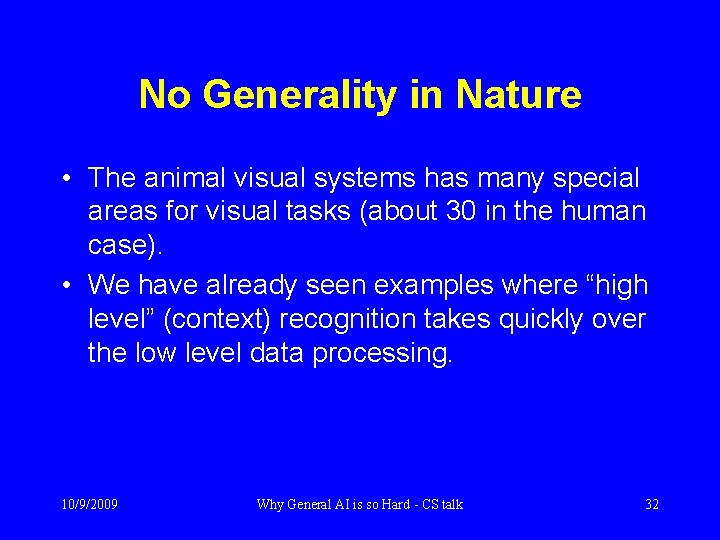 No Generality in Nature

• The animal visual systems has many special areas for visual tasks (about 30 in the human case).

• We have already seen examples where “high level” (context) recognition takes quickly over the low level data processing.

10/9/2009

Why General AI is so Hard - CS talk

32